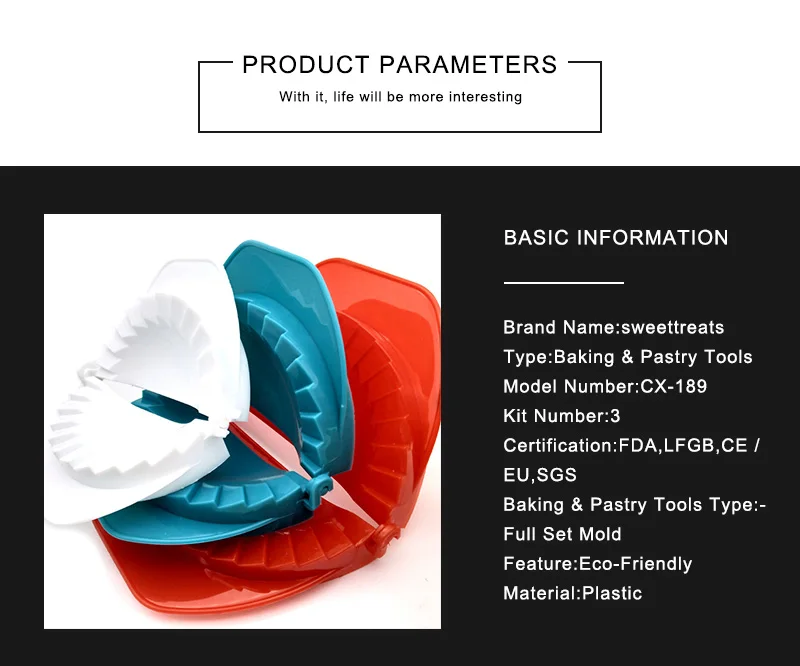 PRODUCT PARAMETERS
With it, life will be more interesting

BASIC INFORMATION

Brand Name:sweettreats
Type:Baking & Pastry Tools
Model Number:CX-189
Kit Number:3
Certification:FDA,LFGB,CE / EU,SGS
Baking & Pastry Tools Type:-Full Set Mold
Feature:Eco-Friendly
Material:Plastic